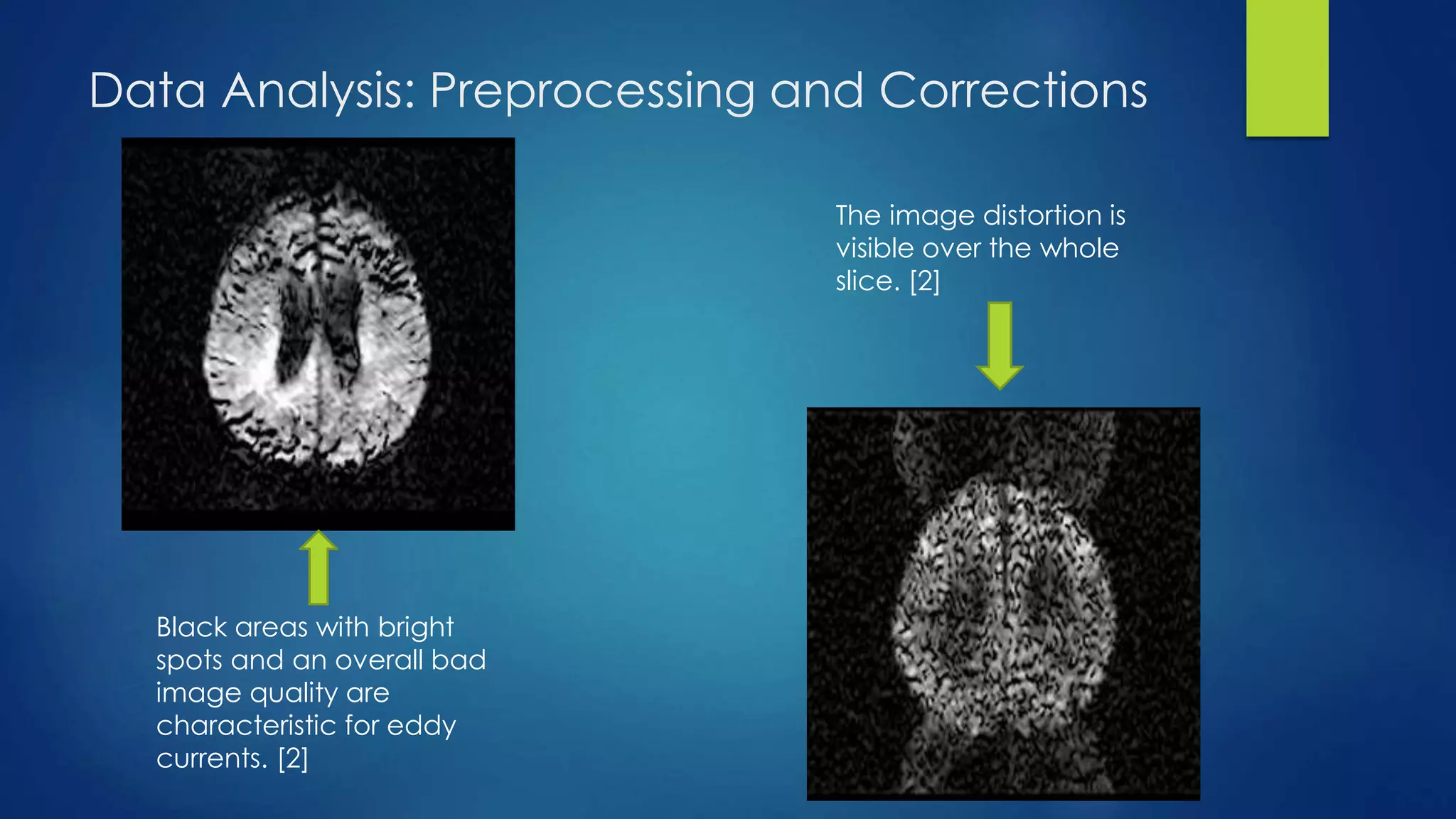 Data Analysis: Preprocessing and Corrections

The image distortion is visible over the whole slice. [2]

Black areas with bright spots and an overall bad image quality are characteristic for eddy currents. [2]